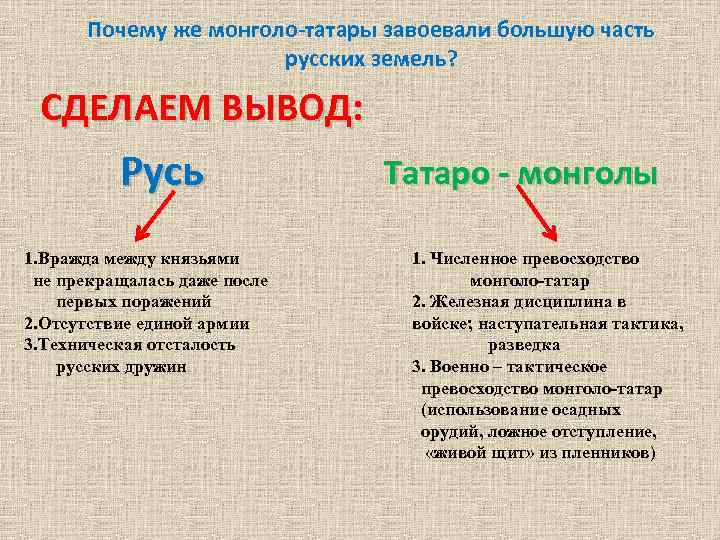 Почему же монголо-татары завоевали большую часть русских земель?

СДЕЛАЕМ ВЫВОД:

Русь

1.Вражда между князьями не прекращалась даже после первых поражений
2.Отсутствие единой армии
3.Техническая отсталость русских дружин

Татаро - монголы

1. Численное превосходство монголо-татар
2. Железная дисциплина в войске; наступательная тактика, разведка
3. Военно – тактическое превосходство монголо-татар (использование осадных орудий, ложное отступление, «живой щит» из пленников)